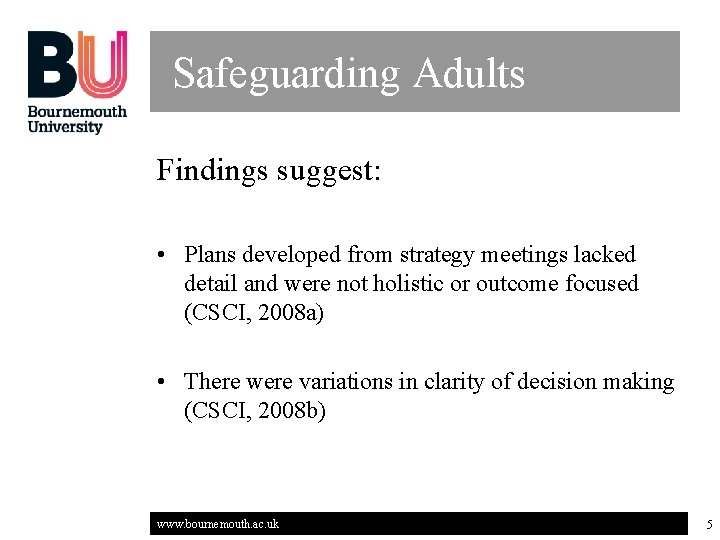 BU
Bournemouth University

Safeguarding Adults

Findings suggest:

• Plans developed from strategy meetings lacked detail and were not holistic or outcome focused (CSCI, 2008a)

• There were variations in clarity of decision making (CSCI, 2008b)

www.bournemouth.ac.uk

5